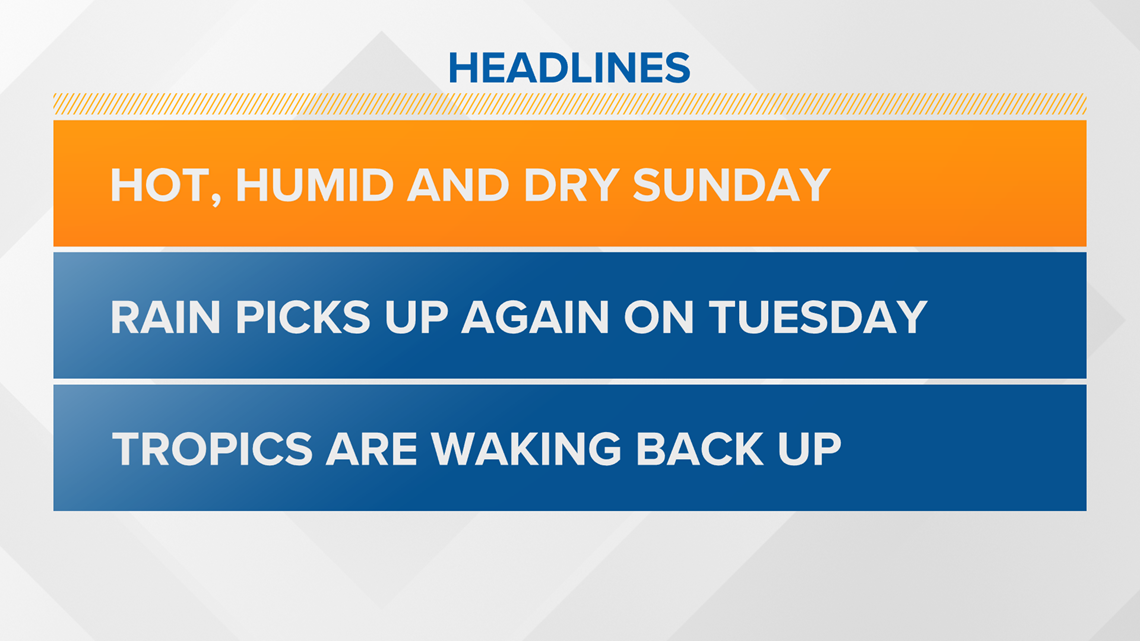 HEADLINES

HOT, HUMID AND DRY SUNDAY

RAIN PICKS UP AGAIN ON TUESDAY

TROPICS ARE WAKING BACK UP